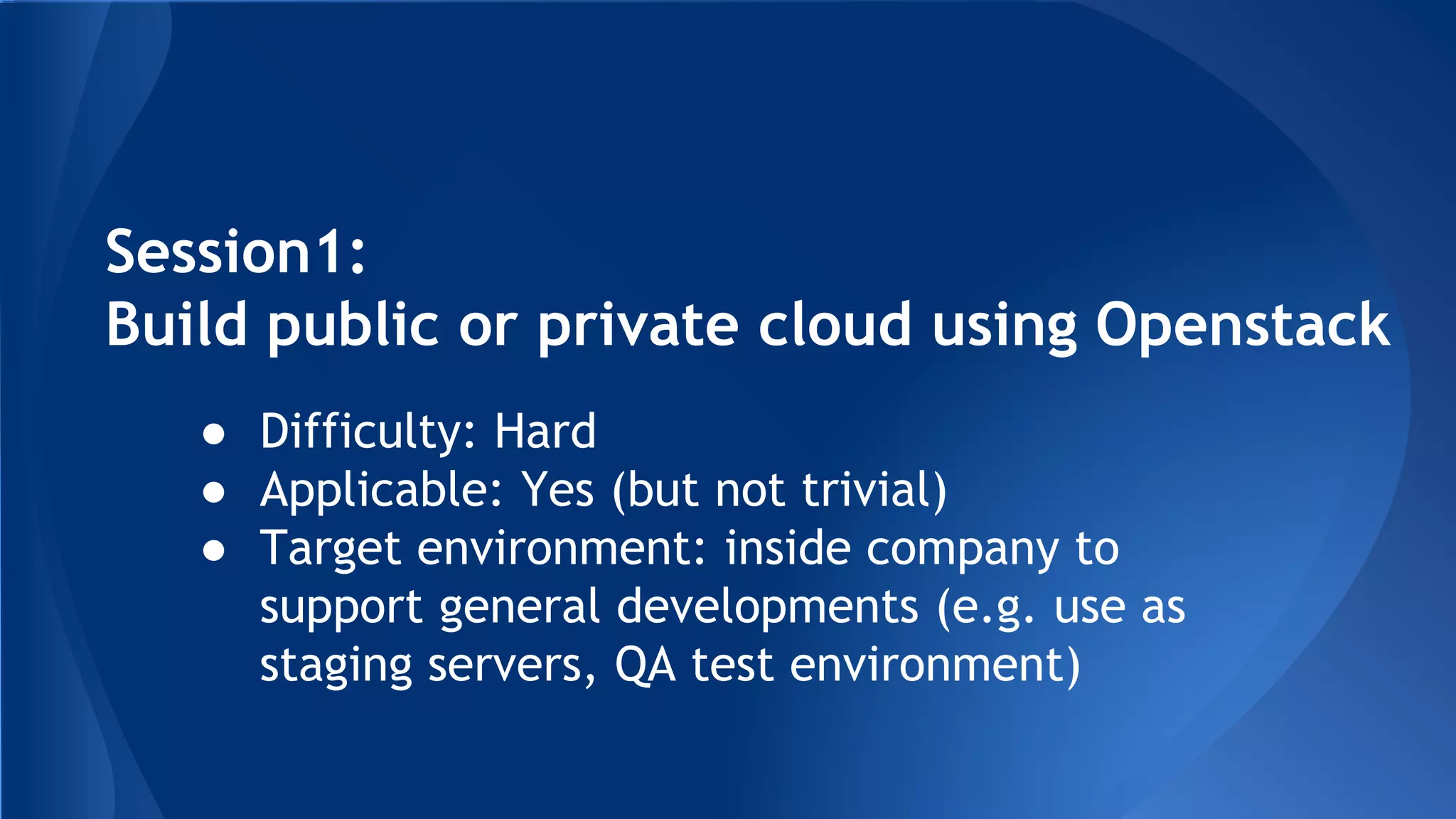 Session1:
Build public or private cloud using Openstack

● Difficulty: Hard
● Applicable: Yes (but not trivial)
● Target environment: inside company to support general developments (e.g. use as staging servers, QA test environment)